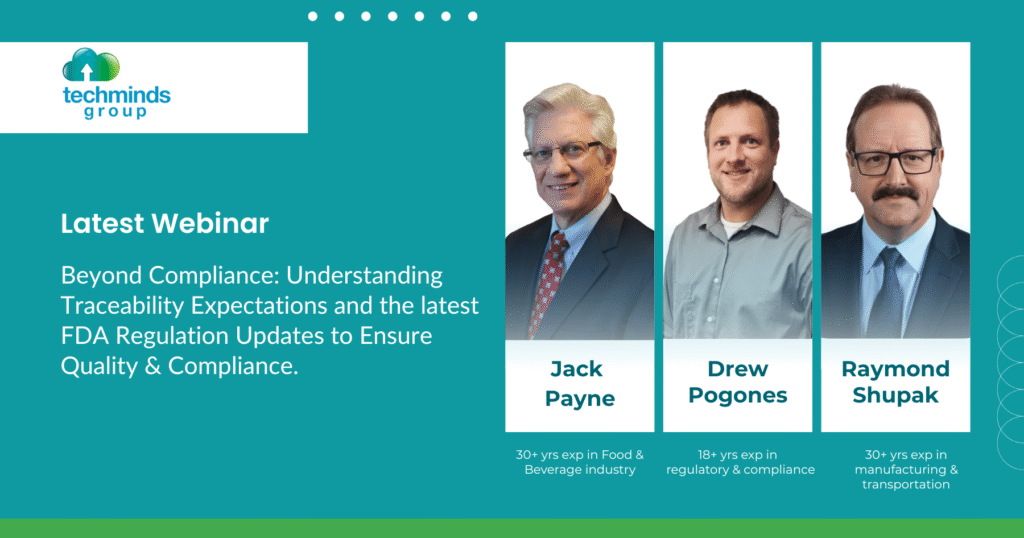 techminds group

Latest Webinar

Beyond Compliance: Understanding Traceability Expectations and the latest FDA Regulation Updates to Ensure Quality & Compliance.

Jack Payne

30+ yrs exp in Food & Beverage industry

Drew Pogones

18+ yrs exp in regulatory & compliance

Raymond Shupak

30+ yrs exp in manufacturing & transportation